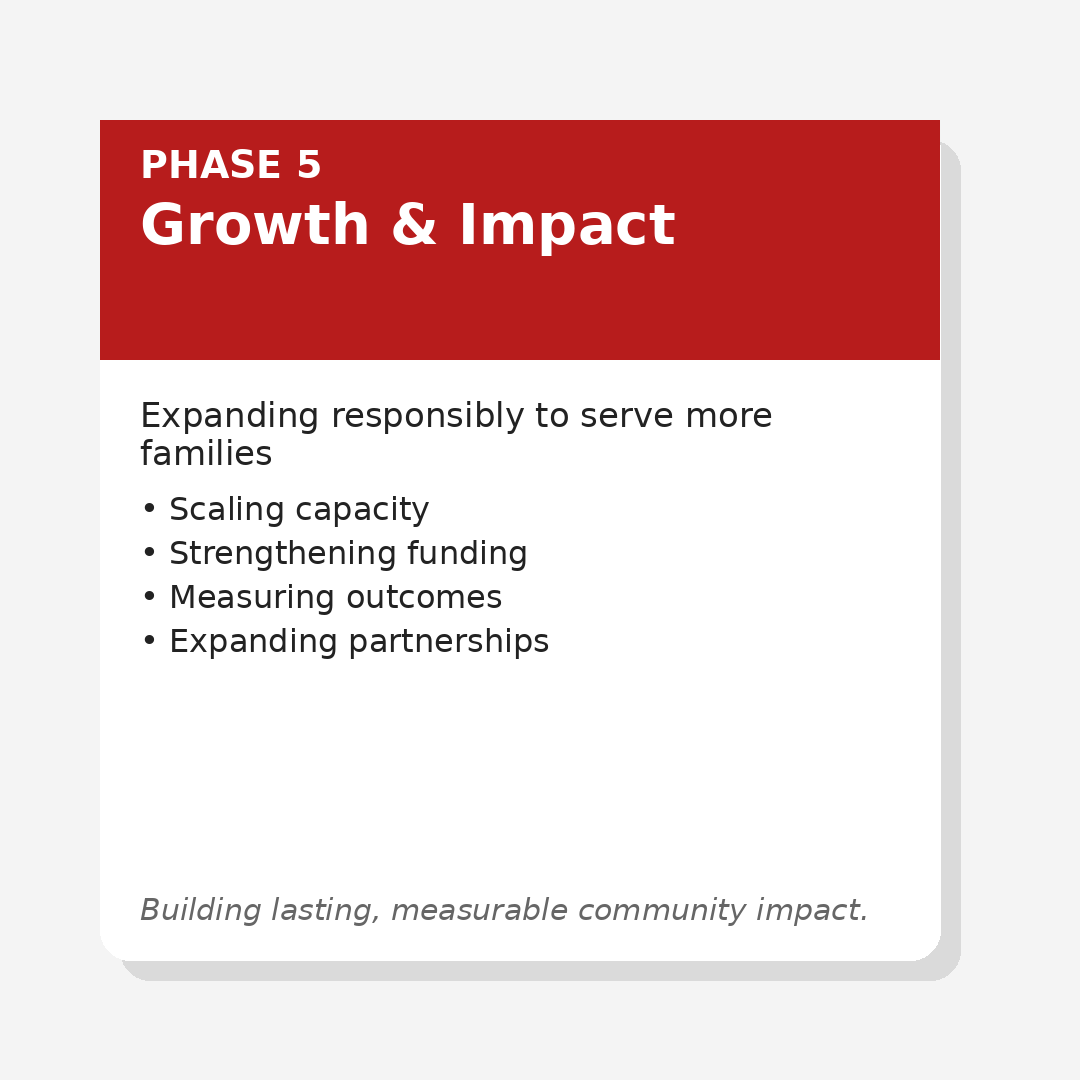 PHASE 5
Growth & Impact

Expanding responsibly to serve more families

• Scaling capacity
• Strengthening funding
• Measuring outcomes
• Expanding partnerships

Building lasting, measurable community impact.